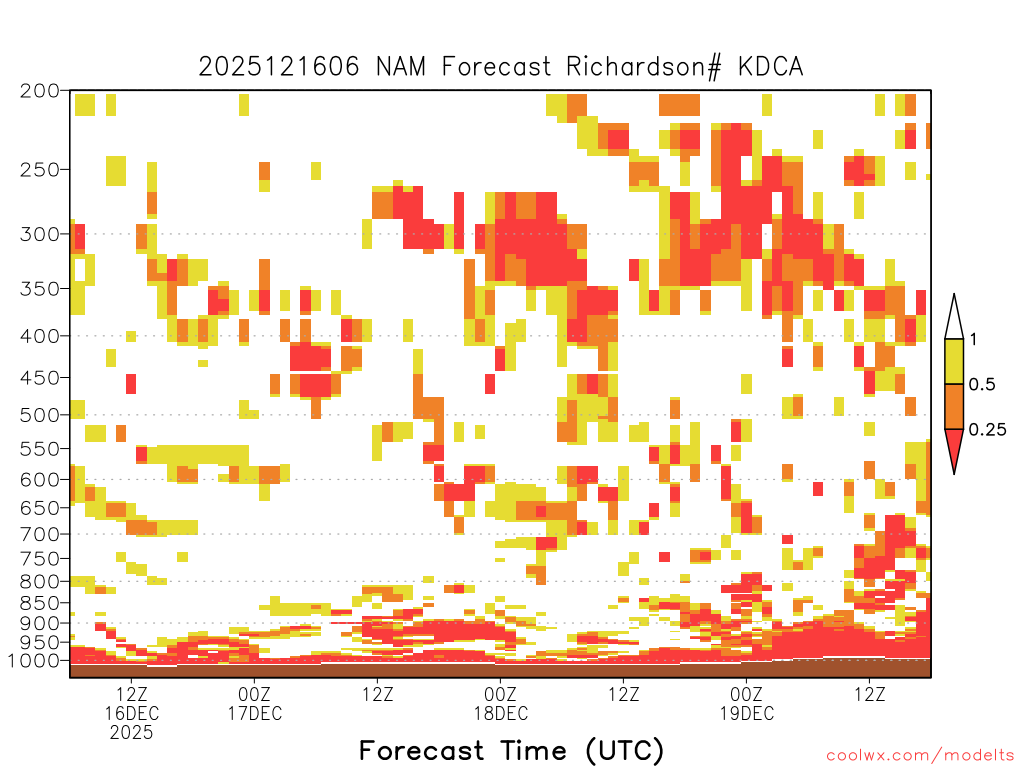 2025121606 NAM Forecast Richardson# KDCA

200
250
300
350
400
450
500
550
600
650
700
750
800
850
900
950
1000

1
0.5
0.25

12Z 16DEC 2025
00Z 17DEC
12Z
00Z 18DEC
12Z
00Z 19DEC
12Z

Forecast Time (UTC)

coolwx.com/modelts